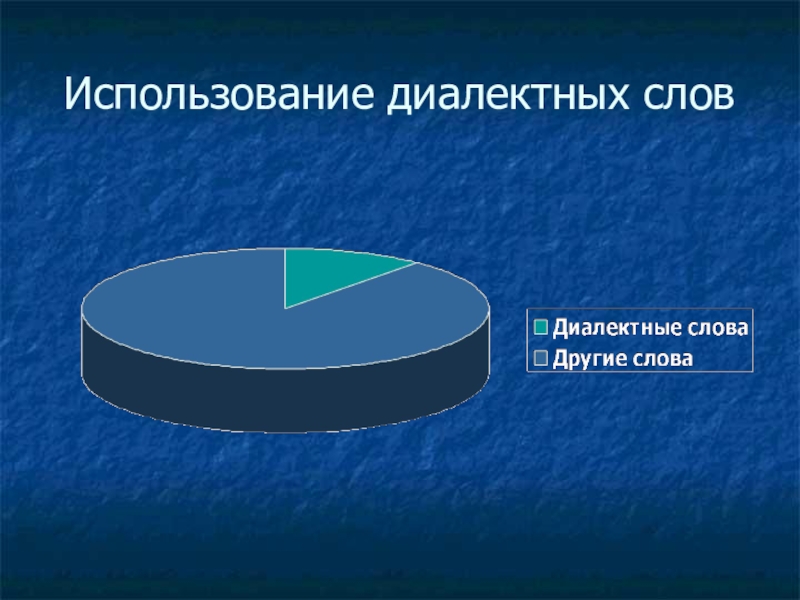 Использование диалектных слов

Диалектные слова
Другие слова